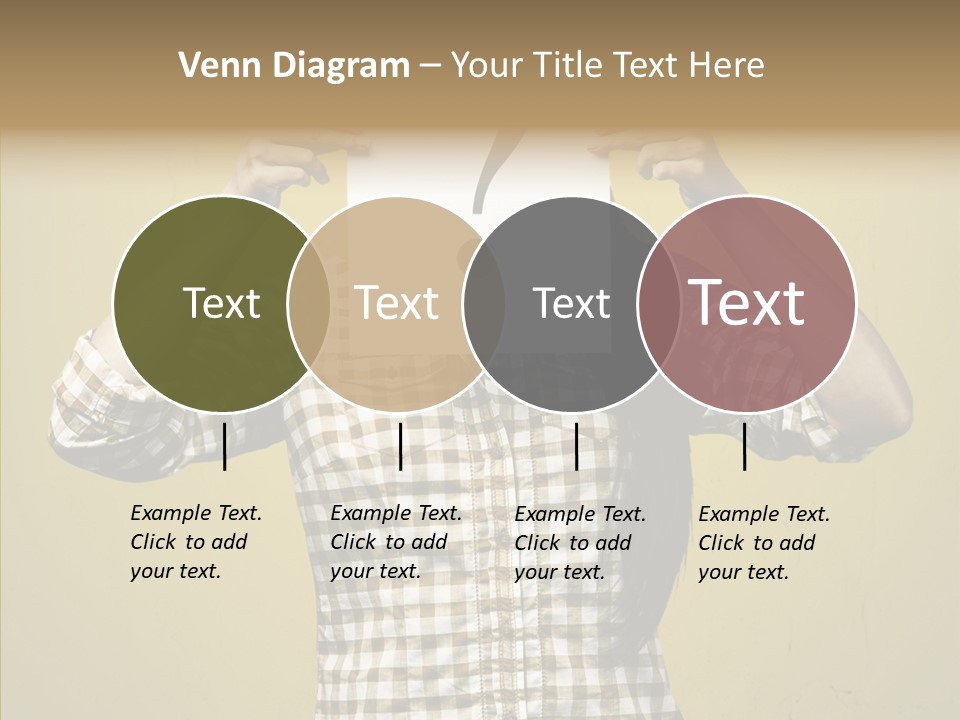 Venn Diagram – Your Title Text Here

Text

Text

Text

Text

Example Text. Click to add your text.

Example Text. Click to add your text.

Example Text. Click to add your text.

Example Text. Click to add your text.